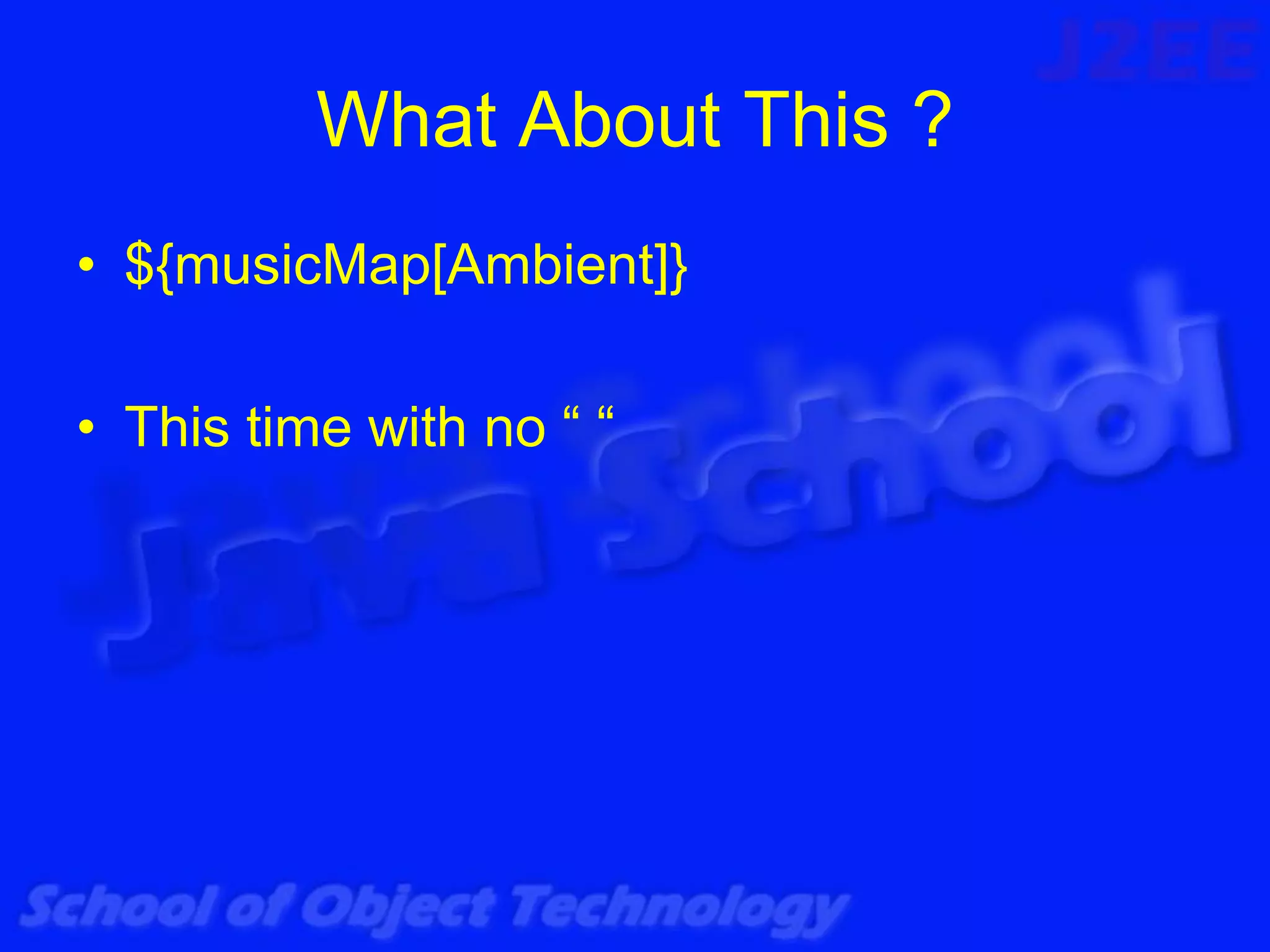 J2EE

What About This ?

• ${musicMap[Ambient]}

• This time with no “ “

Java School

School of Object Technology